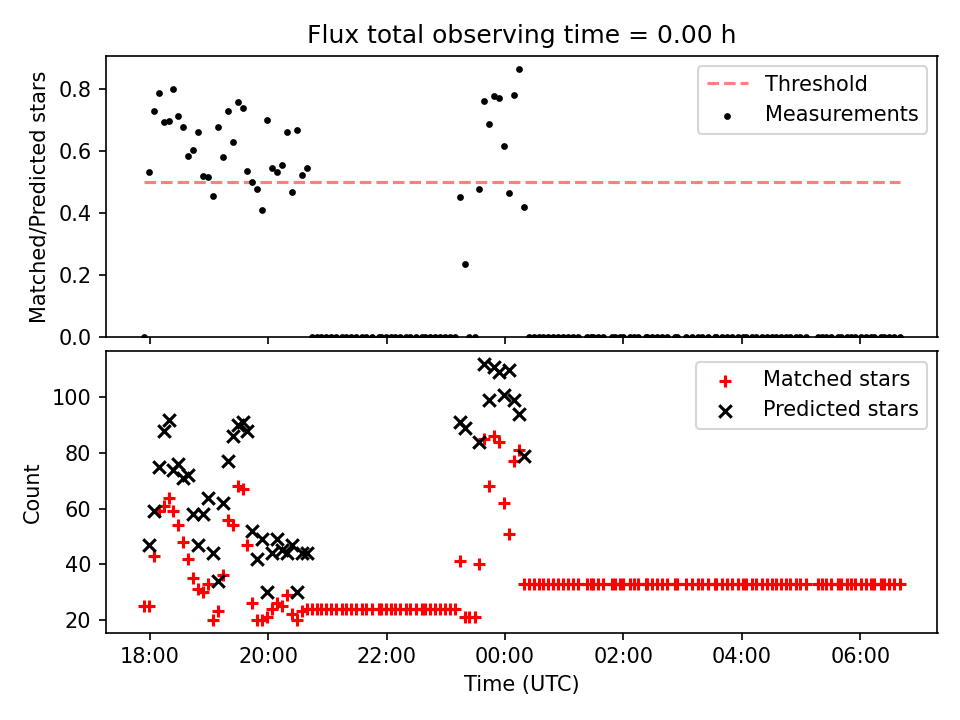 Flux total observing time = 0.00 h

Matched/Predicted stars

0.8
0.6
0.4
0.2
0.0

Threshold
Measurements

Count

100
80
60
40
20

Matched stars
Predicted stars

18:00
20:00
22:00
00:00
02:00
04:00
06:00

Time (UTC)